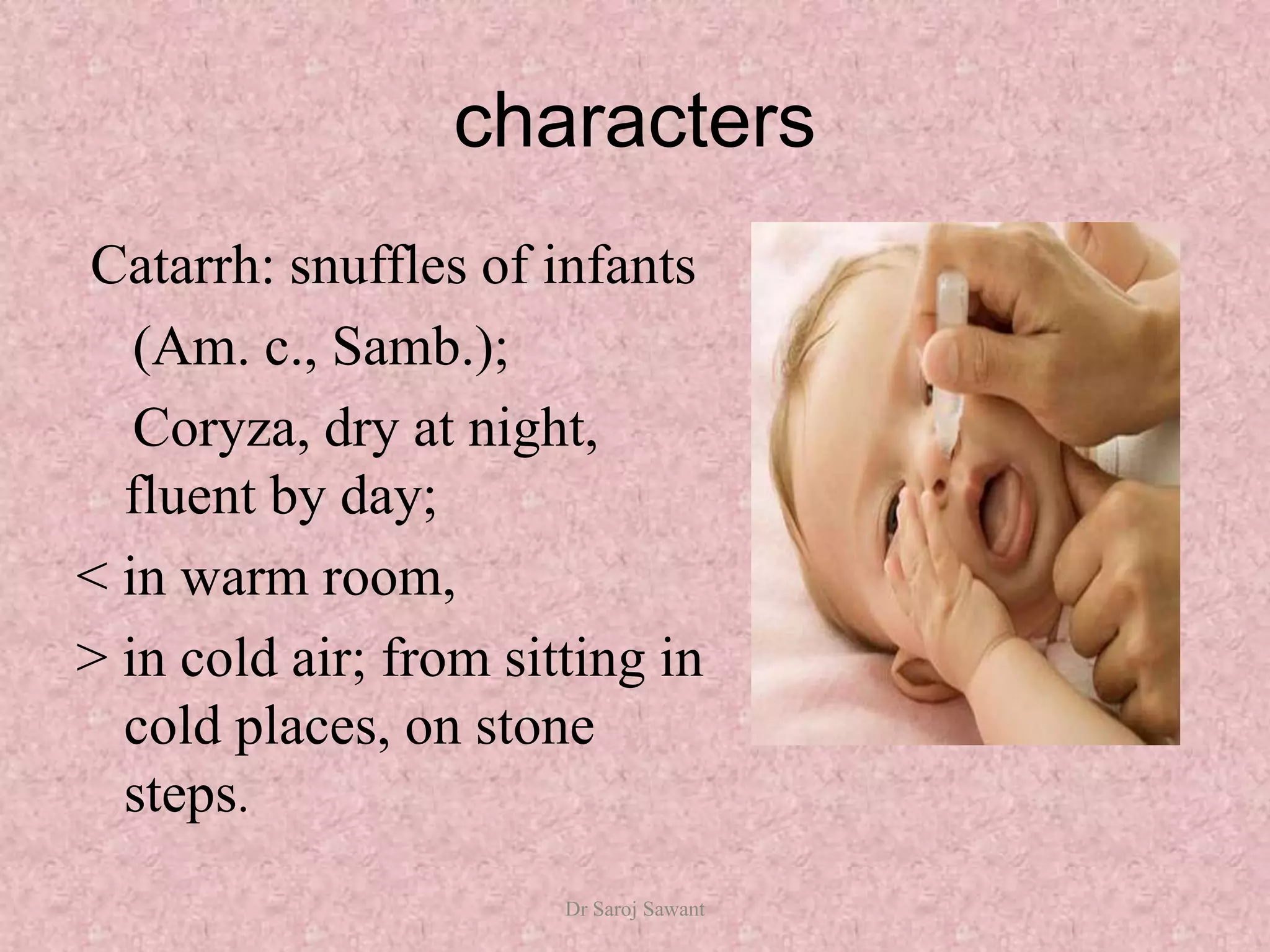 characters

Catarrh: snuffles of infants (Am. c., Samb.);

Coryza, dry at night, fluent by day;

< in warm room,

> in cold air; from sitting in cold places, on stone steps.

Dr Saroj Sawant